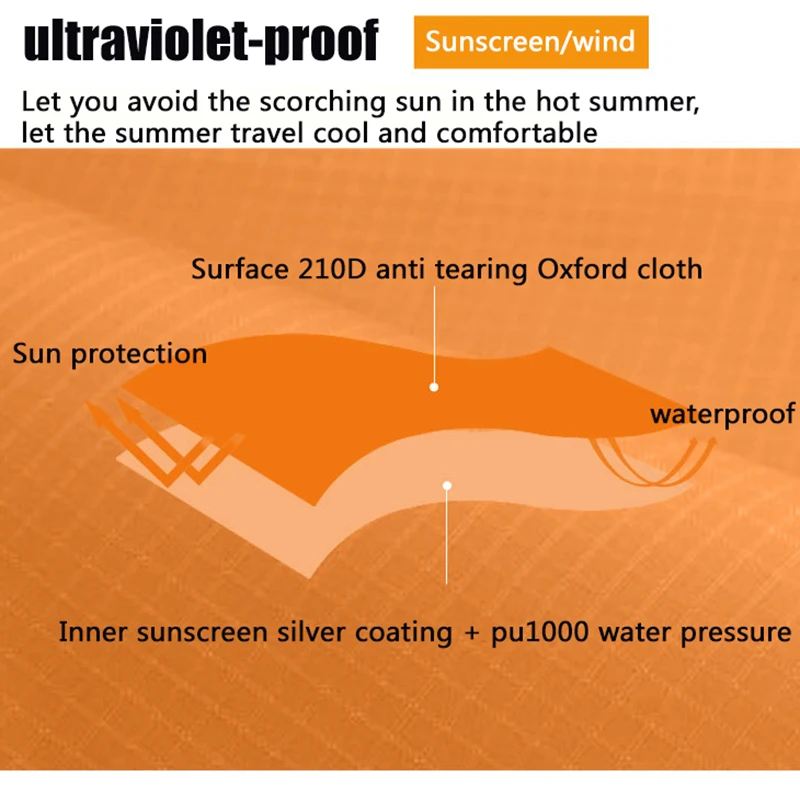 ultraviolet-proof

Sunscreen/wind

Let you avoid the scorching sun in the hot summer, let the summer travel cool and comfortable

Surface 210D anti tearing Oxford cloth

Sun protection

waterproof

Inner sunscreen silver coating + pu1000 water pressure